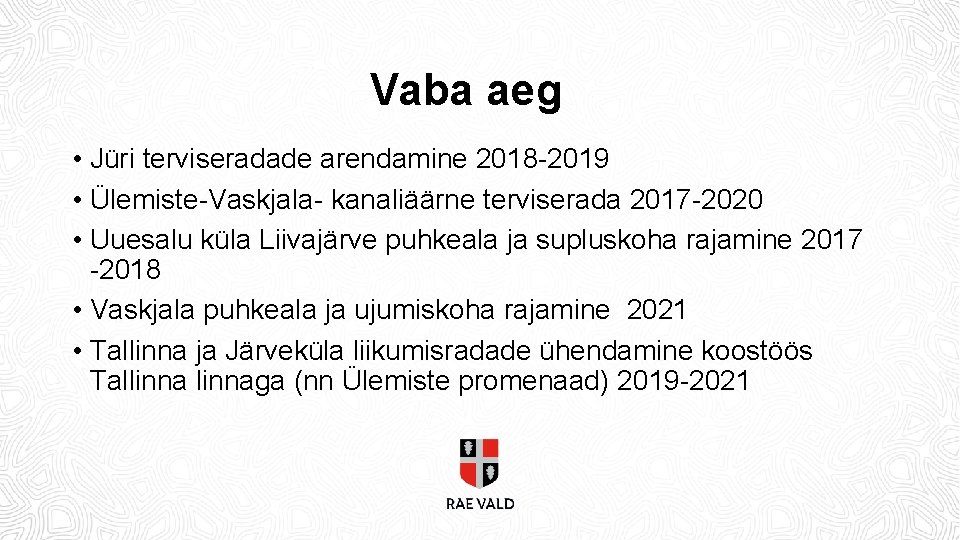 Vaba aeg

• Jüri terviseradade arendamine 2018-2019
• Ülemiste-Vaskjala- kanaliäärne terviserada 2017-2020
• Uuesalu küla Liivajärve puhkeala ja supluskoha rajamine 2017 -2018
• Vaskjala puhkeala ja ujumiskoha rajamine 2021
• Tallinna ja Järveküla liikumisradade ühendamine koostöös Tallinna linnaga (nn Ülemiste promenaad) 2019-2021

RAE VALD